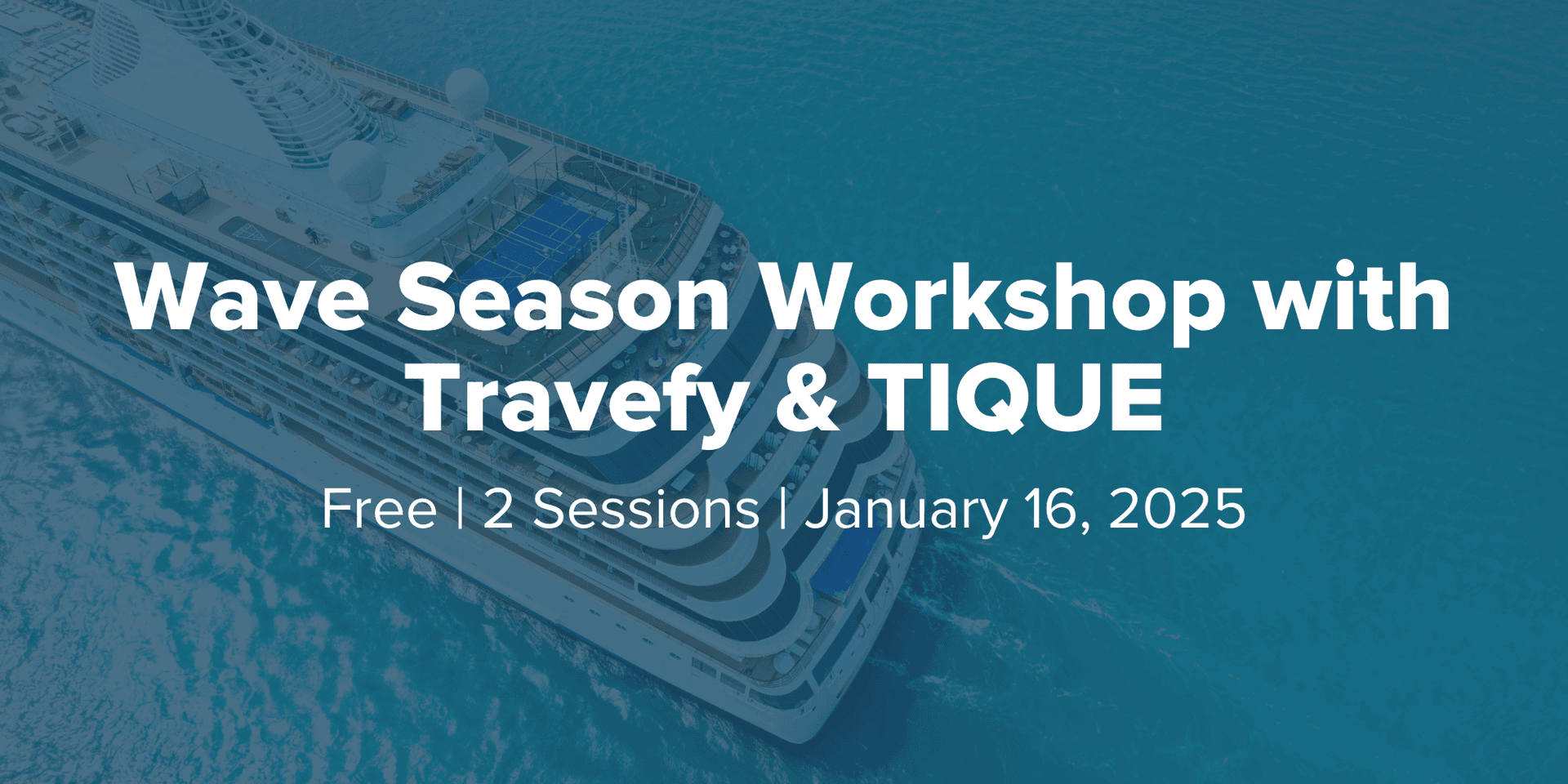 Wave Season Workshop with Travefy & TIQUE

Free | 2 Sessions | January 16, 2025